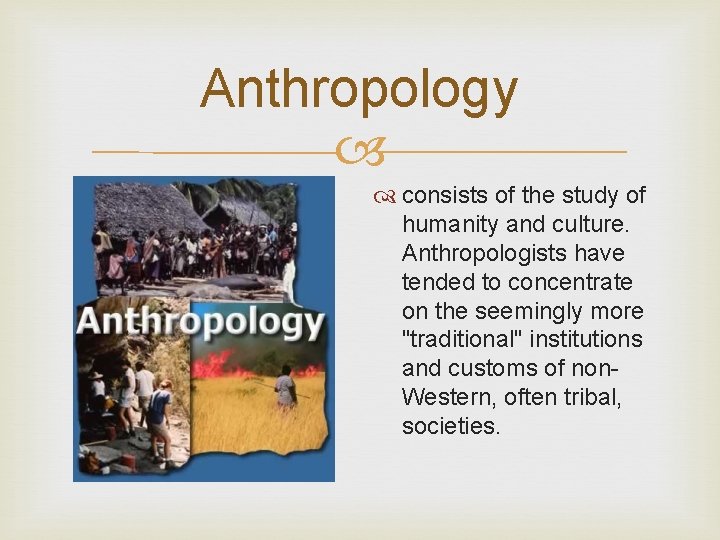 Anthropology

Anthropology

consists of the study of humanity and culture. Anthropologists have tended to concentrate on the seemingly more "traditional" institutions and customs of non-Western, often tribal, societies.